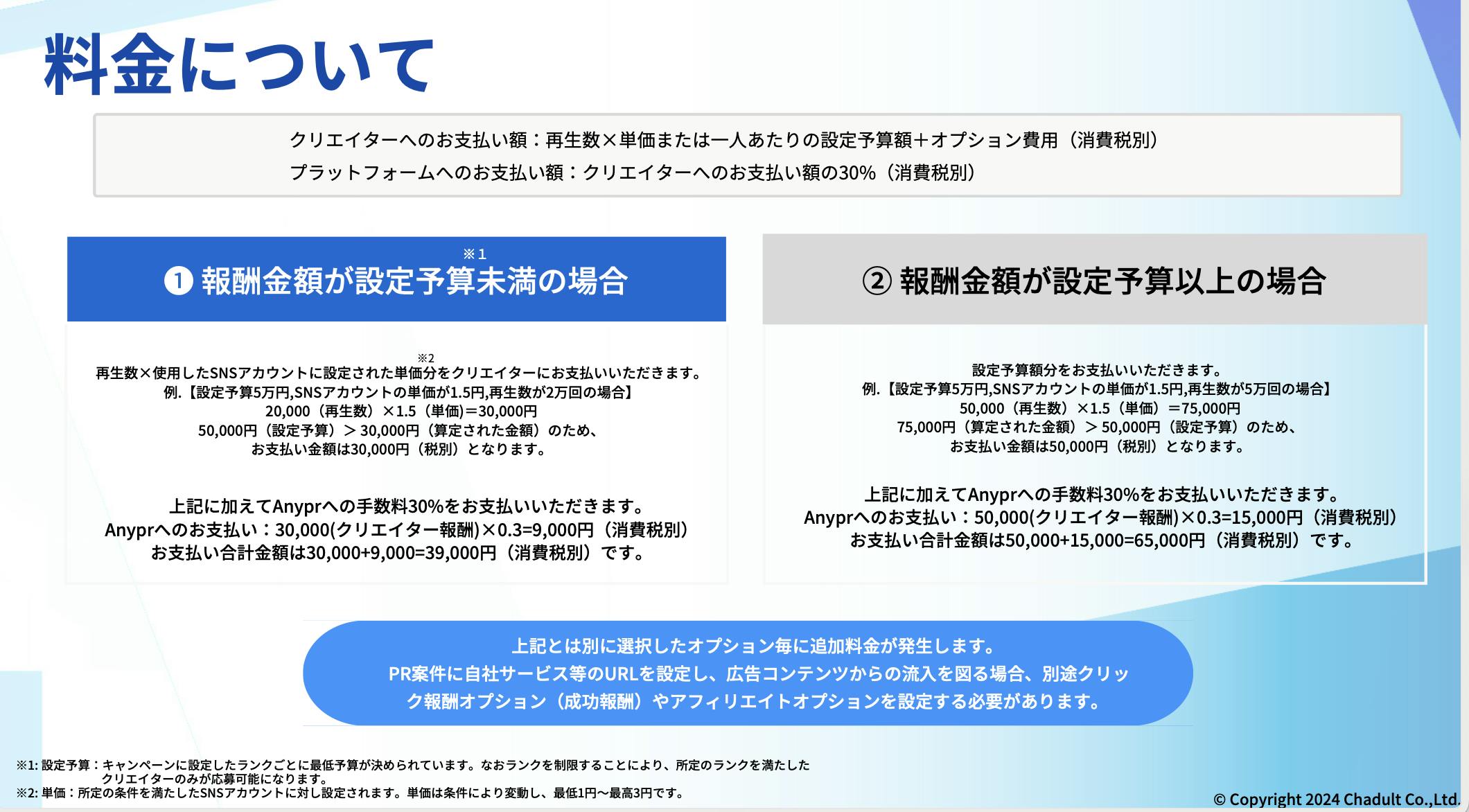 料金について

クリエイターへのお支払い額：再生数×単価または一人あたりの設定予算額＋オプション費用（消費税別）
プラットフォームへのお支払い額：クリエイターへのお支払い額の30%（消費税別）

※1
❶ 報酬金額が設定予算未満の場合

※2
再生数×使用したSNSアカウントに設定された単価分をクリエイターにお支払いいただきます。
例.【設定予算5万円,SNSアカウントの単価が1.5円,再生数が2万回の場合】
20,000（再生数）×1.5（単価）=30,000円
50,000円（設定予算）＞30,000円（算定された金額）のため、
お支払い金額は30,000円（税別）となります。

上記に加えてAnyprへの手数料30%をお支払いいただきます。
Anyprへのお支払い：30,000(クリエイター報酬)×0.3=9,000円（消費税別）
お支払い合計金額は30,000+9,000=39,000円（消費税別）です。

② 報酬金額が設定予算以上の場合

設定予算額分をお支払いいただきます。
例.【設定予算5万円,SNSアカウントの単価が1.5円,再生数が5万回の場合】
50,000（再生数）×1.5（単価）=75,000円
75,000円（算定された金額）＞50,000円（設定予算）のため、
お支払い金額は50,000円（税別）となります。

上記に加えてAnyprへの手数料30%をお支払いいただきます。
Anyprへのお支払い：50,000(クリエイター報酬)×0.3=15,000円（消費税別）
お支払い合計金額は50,000+15,000=65,000円（消費税別）です。

上記とは別に選択したオプション毎に追加料金が発生します。
PR案件に自社サービス等のURLを設定し、広告コンテンツからの流入を図る場合、別途クリック報酬オプション（成功報酬）やアフィリエイトオプションを設定する必要があります。

※1: 設定予算：キャンペーンに設定したランクごとに最低予算が決められています。なおランクを制限することにより、所定のランクを満たしたクリエイターのみが応募可能になります。
※2: 単価：所定の条件を満たしたSNSアカウントに対し設定されます。単価は条件により変動し、最低1円〜最高3円です。

© Copyright 2024 Chadult Co.,Ltd.